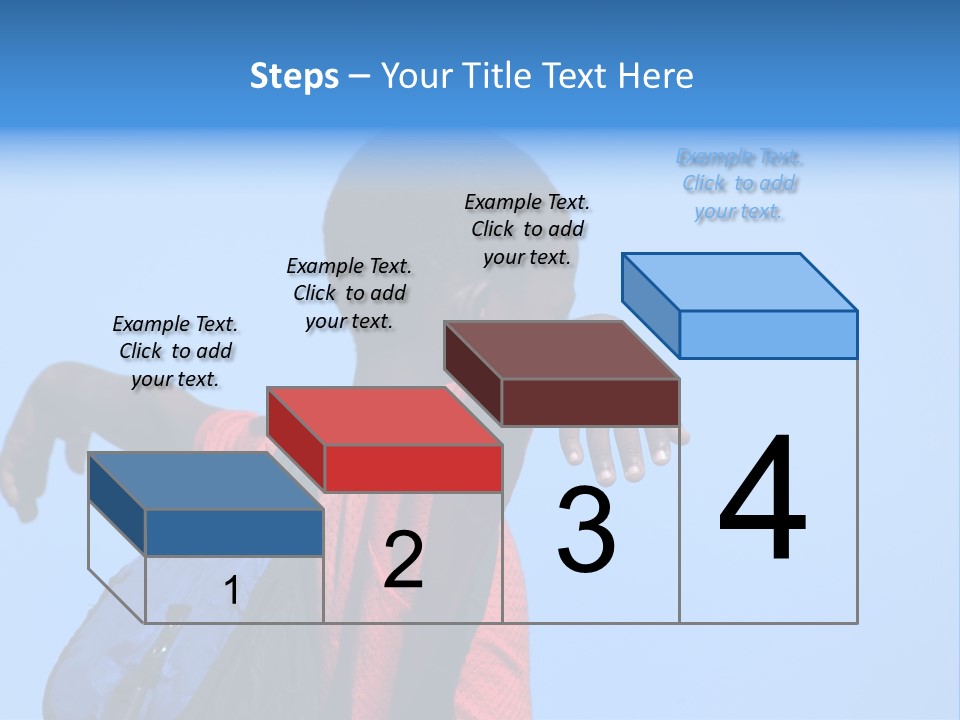 Steps – Your Title Text Here

Example Text. Click to add your text.

Example Text. Click to add your text.

Example Text. Click to add your text.

Example Text. Click to add your text.

1

2

3

4